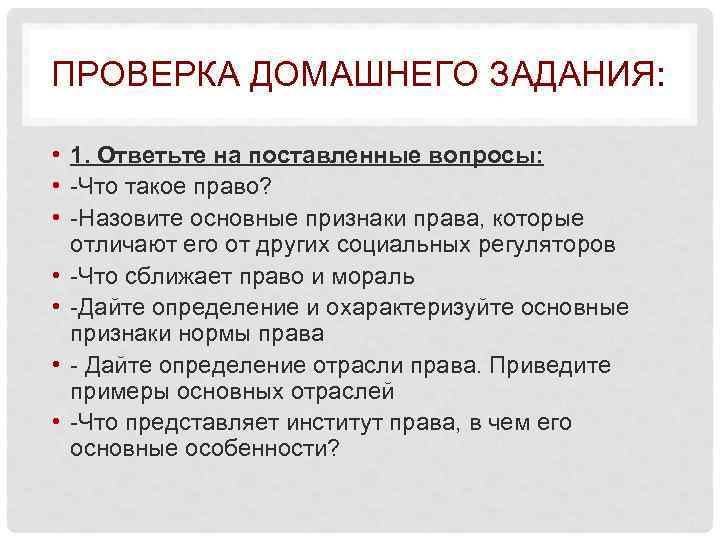 ПРОВЕРКА ДОМАШНЕГО ЗАДАНИЯ:

• 1. Ответьте на поставленные вопросы:
• -Что такое право?
• -Назовите основные признаки права, которые отличают его от других социальных регуляторов
• -Что сближает право и мораль
• -Дайте определение и охарактеризуйте основные признаки нормы права
• - Дайте определение отрасли права. Приведите примеры основных отраслей
• -Что представляет институт права, в чем его основные особенности?